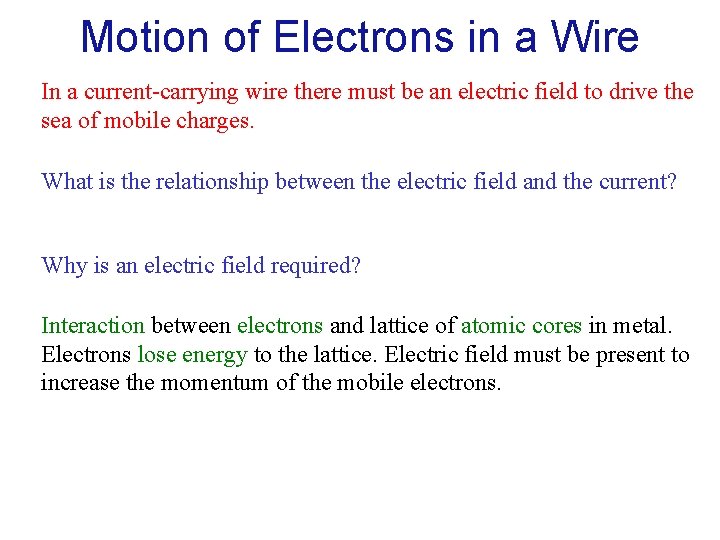 Motion of Electrons in a Wire

In a current-carrying wire there must be an electric field to drive the sea of mobile charges.

What is the relationship between the electric field and the current?

Why is an electric field required?

Interaction between electrons and lattice of atomic cores in metal. Electrons lose energy to the lattice. Electric field must be present to increase the momentum of the mobile electrons.